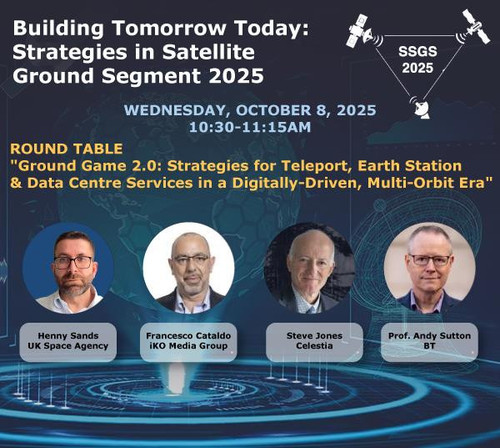 Building Tomorrow Today: Strategies in Satellite Ground Segment 2025

SSGS 2025

WEDNESDAY, OCTOBER 8, 2025
10:30-11:15AM

ROUND TABLE
"Ground Game 2.0: Strategies for Teleport, Earth Station & Data Centre Services in a Digitally-Driven, Multi-Orbit Era"

Henny Sands
UK Space Agency

Francesco Cataldo
iKO Media Group

Steve Jones
Celestia

Prof. Andy Sutton
BT